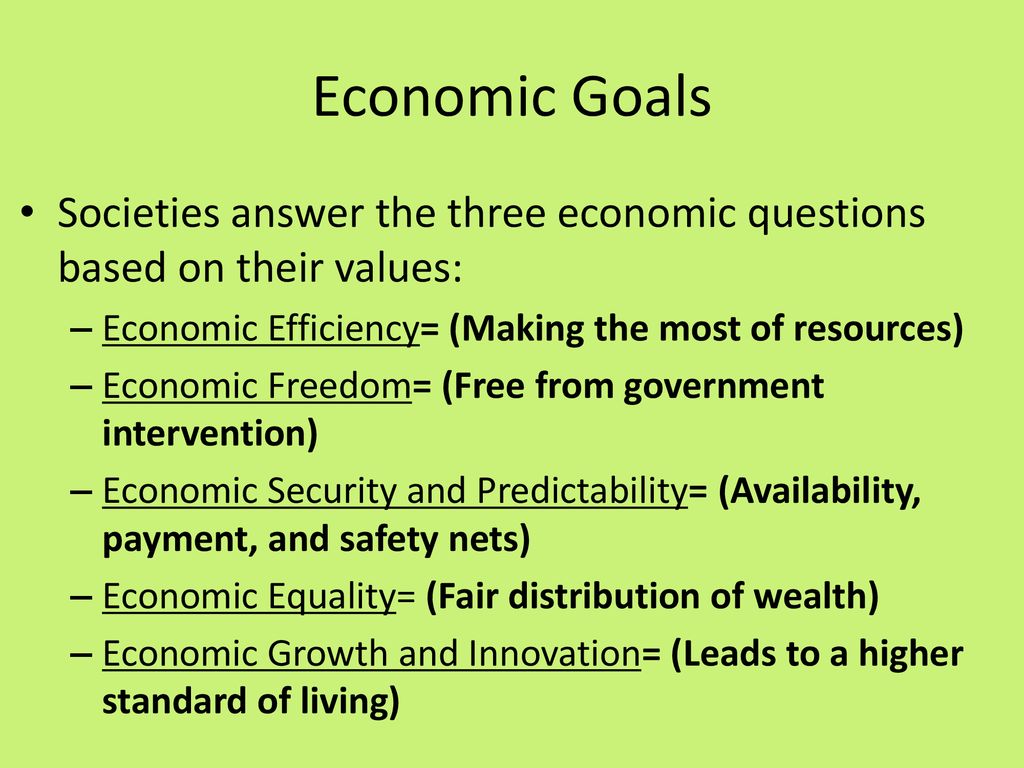 Economic Goals

• Societies answer the three economic questions based on their values:
– Economic Efficiency= (Making the most of resources)
– Economic Freedom= (Free from government intervention)
– Economic Security and Predictability= (Availability, payment, and safety nets)
– Economic Equality= (Fair distribution of wealth)
– Economic Growth and Innovation= (Leads to a higher standard of living)